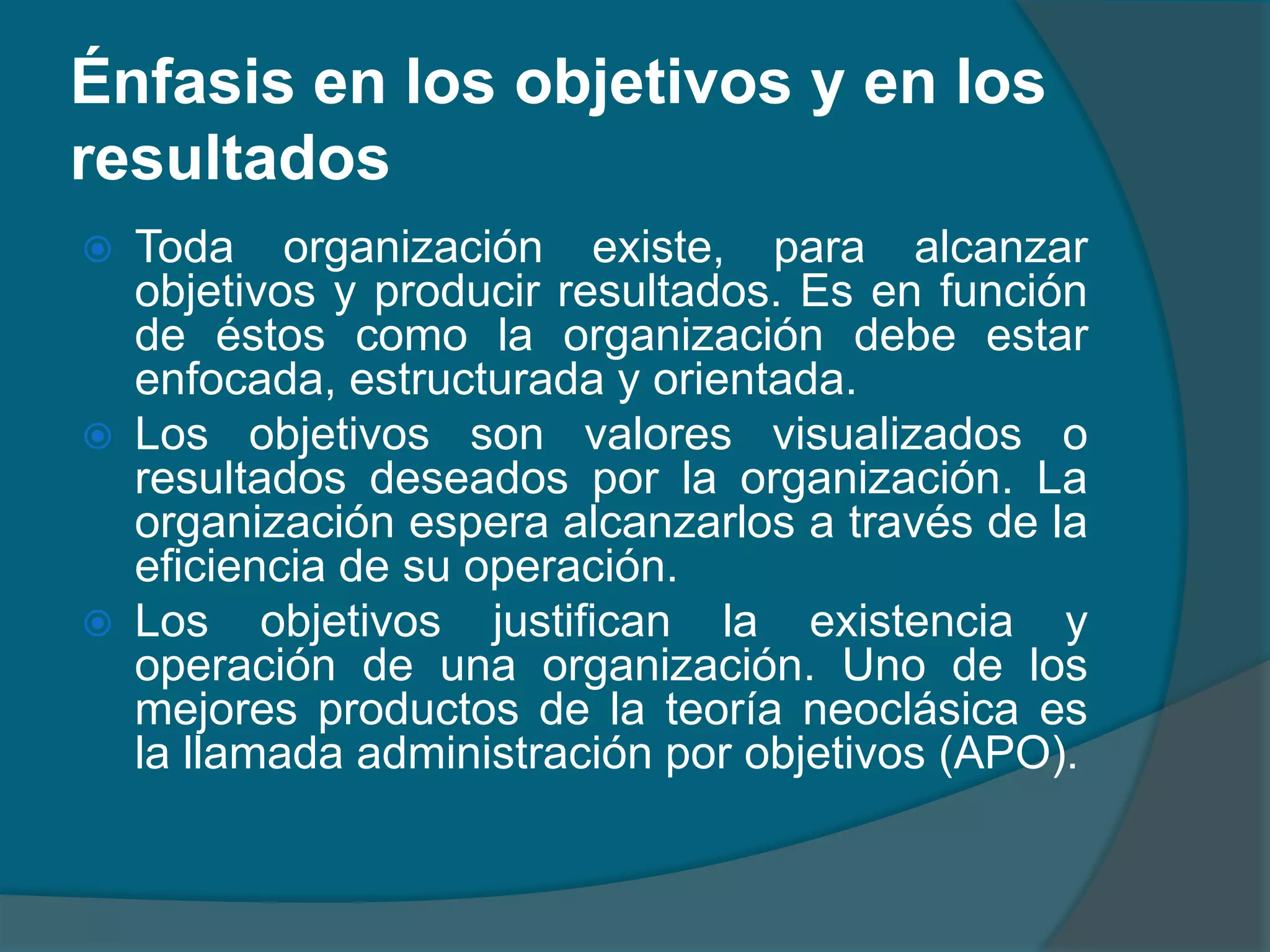 Énfasis en los objetivos y en los resultados

Toda organización existe, para alcanzar objetivos y producir resultados. Es en función de éstos como la organización debe estar enfocada, estructurada y orientada.

Los objetivos son valores visualizados o resultados deseados por la organización. La organización espera alcanzarlos a través de la eficiencia de su operación.

Los objetivos justifican la existencia y operación de una organización. Uno de los mejores productos de la teoría neoclásica es la llamada administración por objetivos (APO).